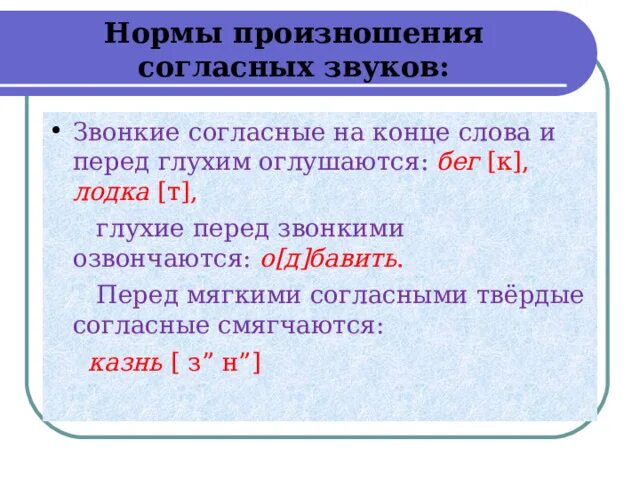 Нормы произношения согласных звуков:

• Звонкие согласные на конце слова и перед глухим оглушаются: бег [к], лодка [т],

глухие перед звонкими озвончаются: о[д]бавить.

Перед мягкими согласными твёрдые согласные смягчаются:

казнь [ з” н”]